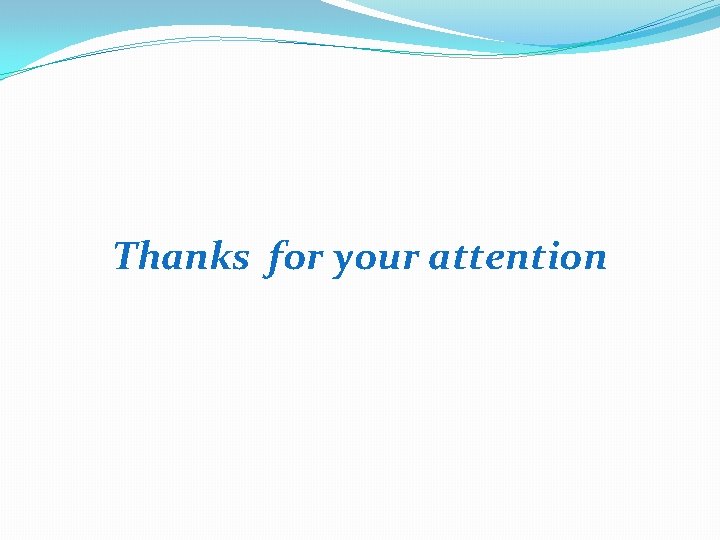 Thanks  for your attention